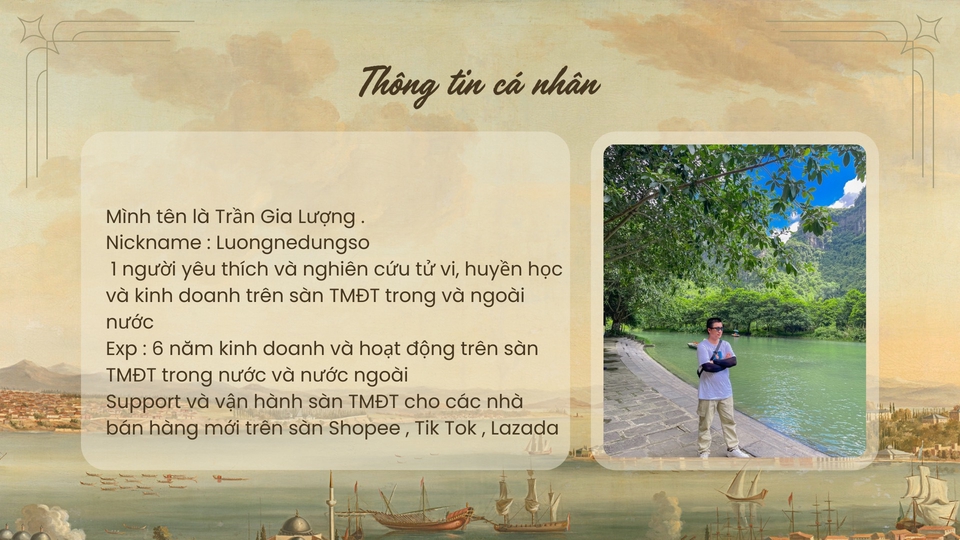 Thông tin cá nhân

Mình tên là Trần Gia Lượng .
Nickname : Luongnedungso
1 người yêu thích và nghiên cứu tử vi, huyền học và kinh doanh trên sàn TMĐT trong và ngoài nước
Exp : 6 năm kinh doanh và hoạt động trên sàn TMĐT trong nước và nước ngoài
Support và vận hành sàn TMĐT cho các nhà bán hàng mới trên sàn Shopee , Tik Tok , Lazada